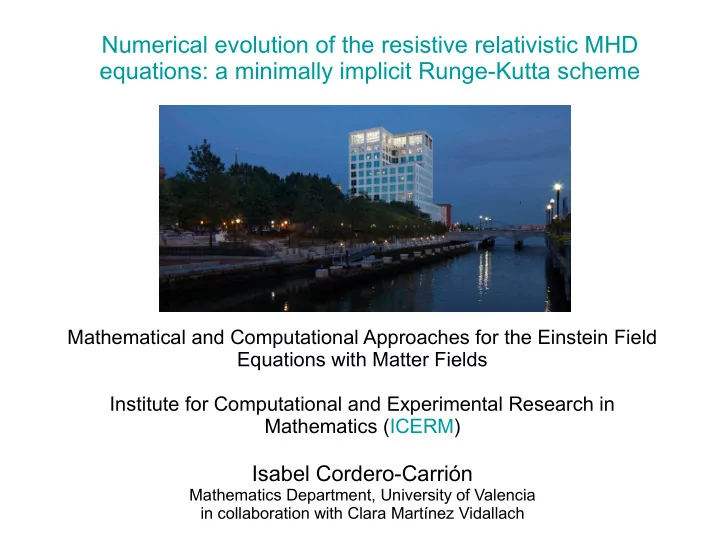 Numerical evolution of the resistive relativistic MHD equations: a minimally implicit Runge-Kutta scheme

Mathematical and Computational Approaches for the Einstein Field Equations with Matter Fields

Institute for Computational and Experimental Research in Mathematics (ICERM)

Isabel Cordero-Carrión
Mathematics Department, University of Valencia
in collaboration with Clara Martínez Vidallach